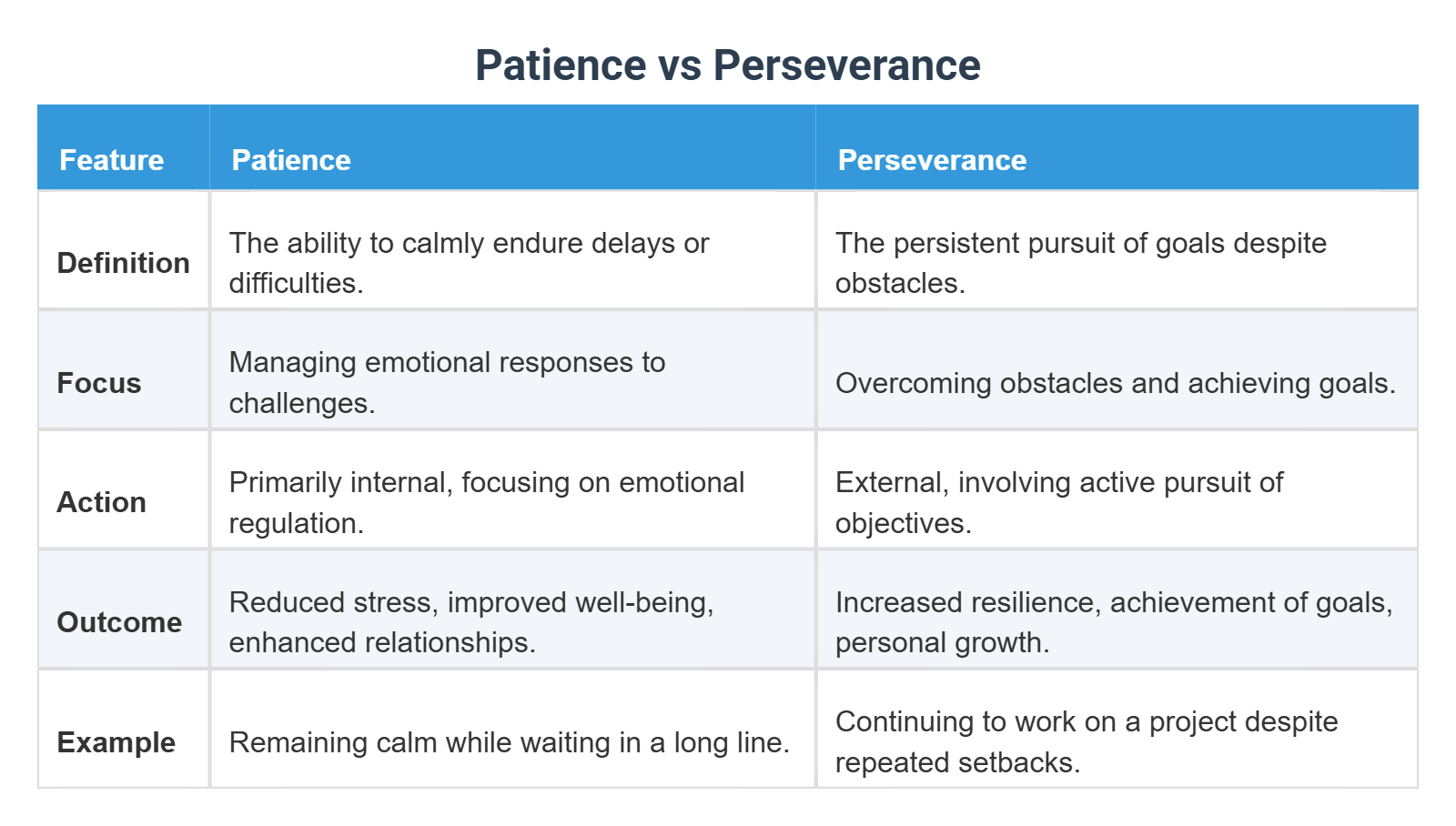 Patience vs Perseverance

| Feature | Patience | Perseverance |
|---|---|---|
| Definition | The ability to calmly endure delays or difficulties. | The persistent pursuit of goals despite obstacles. |
| Focus | Managing emotional responses to challenges. | Overcoming obstacles and achieving goals. |
| Action | Primarily internal, focusing on emotional regulation. | External, involving active pursuit of objectives. |
| Outcome | Reduced stress, improved well-being, enhanced relationships. | Increased resilience, achievement of goals, personal growth. |
| Example | Remaining calm while waiting in a long line. | Continuing to work on a project despite repeated setbacks. |